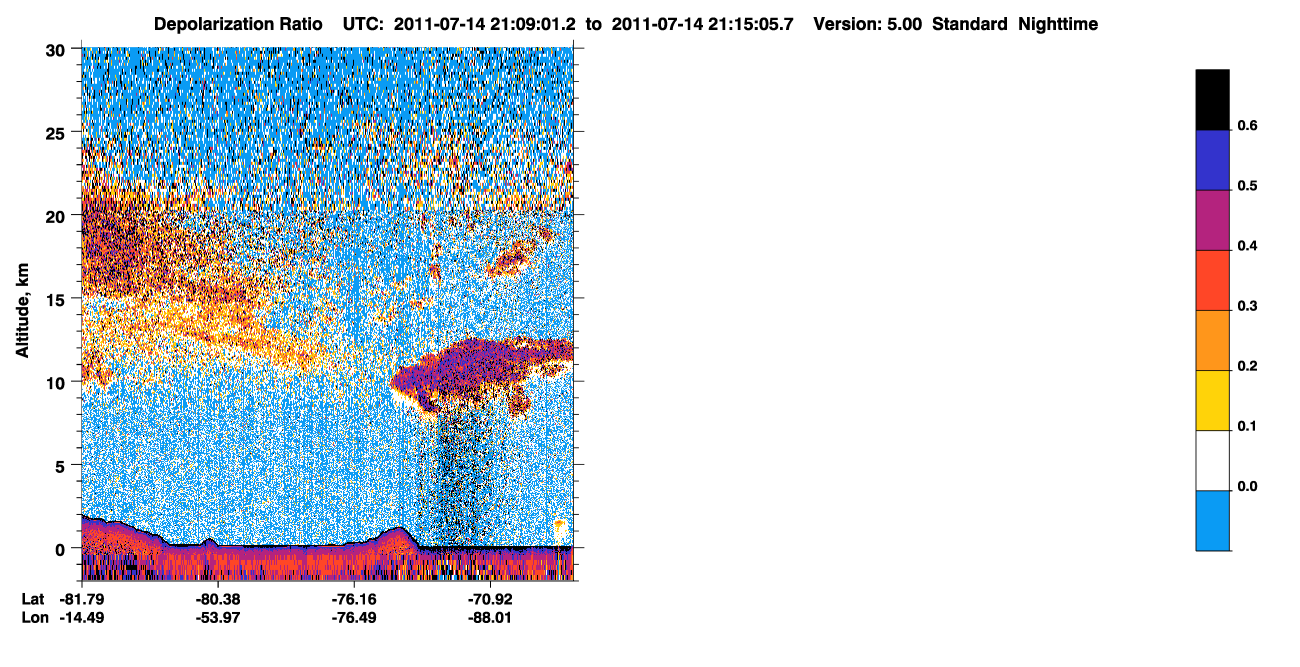 Depolarization Ratio UTC: 2011-07-14 21:09:01.2 to 2011-07-14 21:15:05.7 Version: 5.00 Standard Nighttime

30
25
20
15
10
5
0

Altitude, km

Lat -81.79 -80.38 -76.16 -70.92
Lon -14.49 -53.97 -76.49 -88.01

0.6
0.5
0.4
0.3
0.2
0.1
0.0